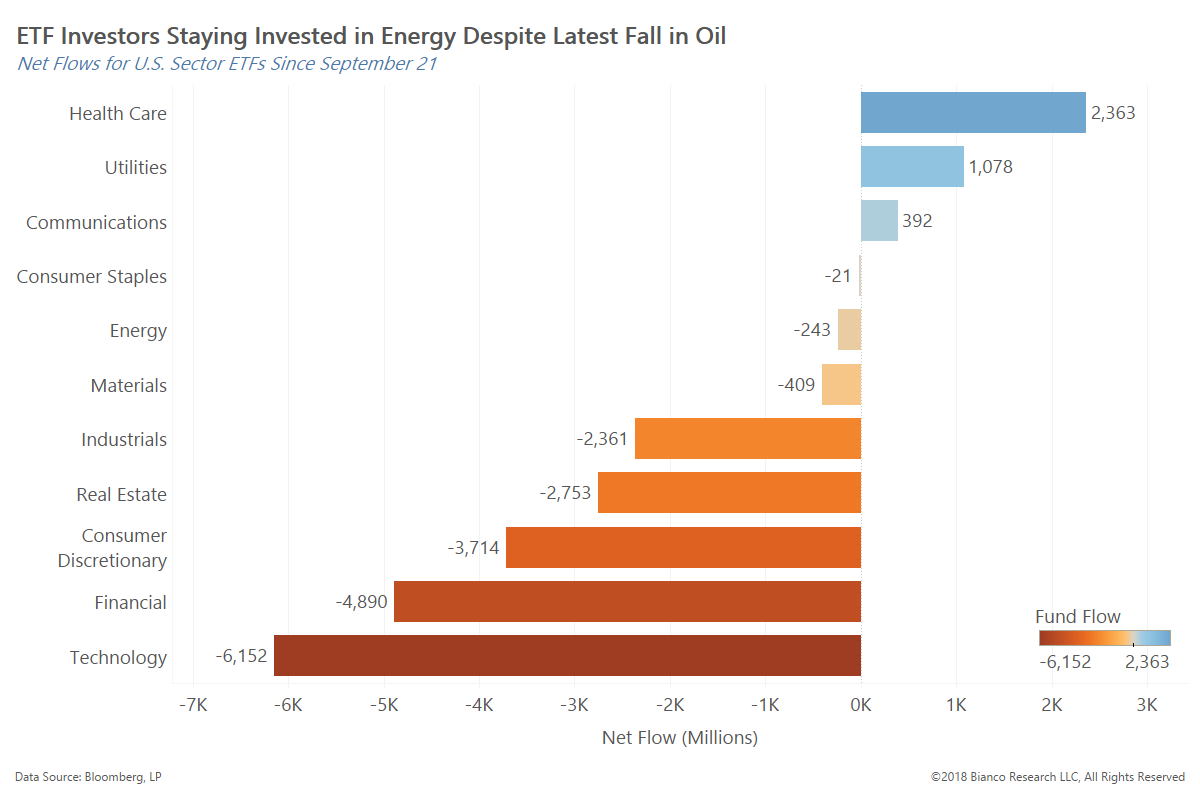 ETF Investors Staying Invested in Energy Despite Latest Fall in Oil
Net Flows for U.S. Sector ETFs Since September 21

Health Care 2,363
Utilities 1,078
Communications 392
Consumer Staples -21
Energy -243
Materials -409
Industrials -2,361
Real Estate -2,753
Consumer Discretionary -3,714
Financial -4,890
Technology -6,152

Fund Flow
-6,152 2,363

-7K -6K -5K -4K -3K -2K -1K 0K 1K 2K 3K
Net Flow (Millions)

Data Source: Bloomberg, LP
©2018 Bianco Research LLC, All Rights Reserved